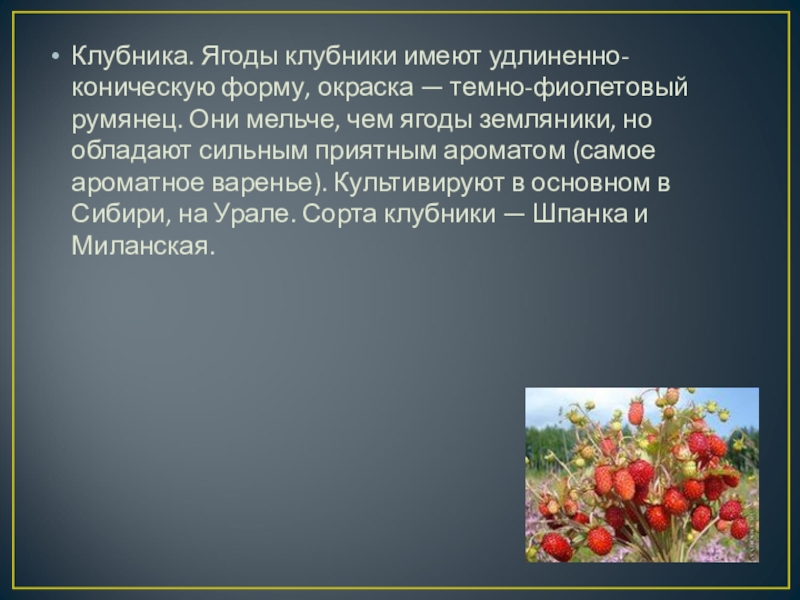 • Клубника. Ягоды клубники имеют удлиненно-коническую форму, окраска — темно-фиолетовый румянец. Они мельче, чем ягоды земляники, но обладают сильным приятным ароматом (самое ароматное варенье). Культивируют в основном в Сибири, на Урале. Сорта клубники — Шпанка и Миланская.